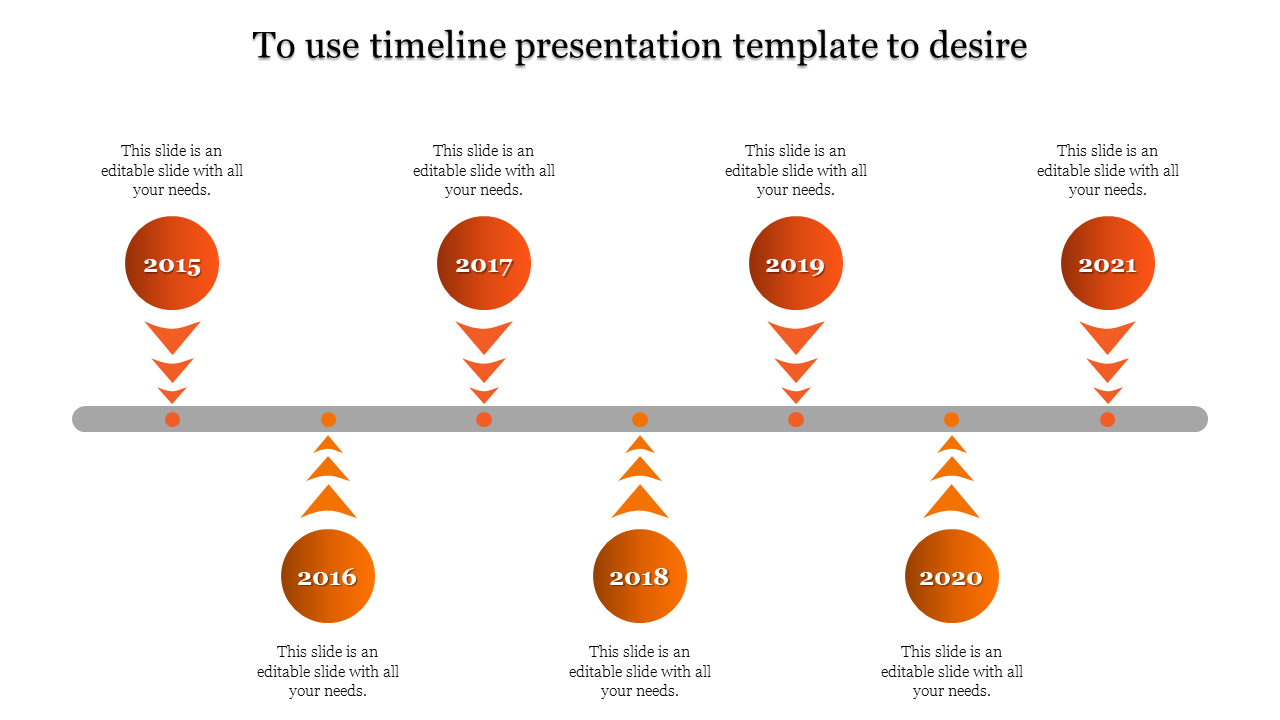 To use timeline presentation template to desire

This slide is an editable slide with all your needs.

2015

This slide is an editable slide with all your needs.

2017

This slide is an editable slide with all your needs.

2019

This slide is an editable slide with all your needs.

2021

2016

This slide is an editable slide with all your needs.

2018

This slide is an editable slide with all your needs.

2020

This slide is an editable slide with all your needs.